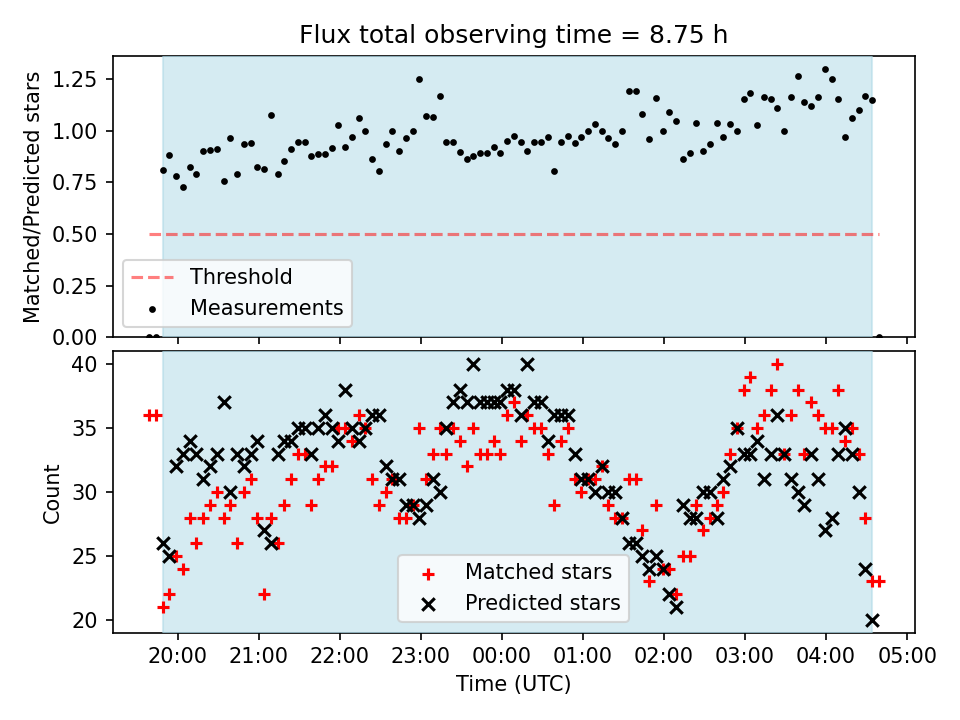 Flux total observing time = 8.75 h

Matched/Predicted stars

1.25
1.00
0.75
0.50
0.25
0.00

Threshold
Measurements

Count

40
35
30
25
20

Matched stars
Predicted stars

20:00 21:00 22:00 23:00 00:00 01:00 02:00 03:00 04:00 05:00

Time (UTC)